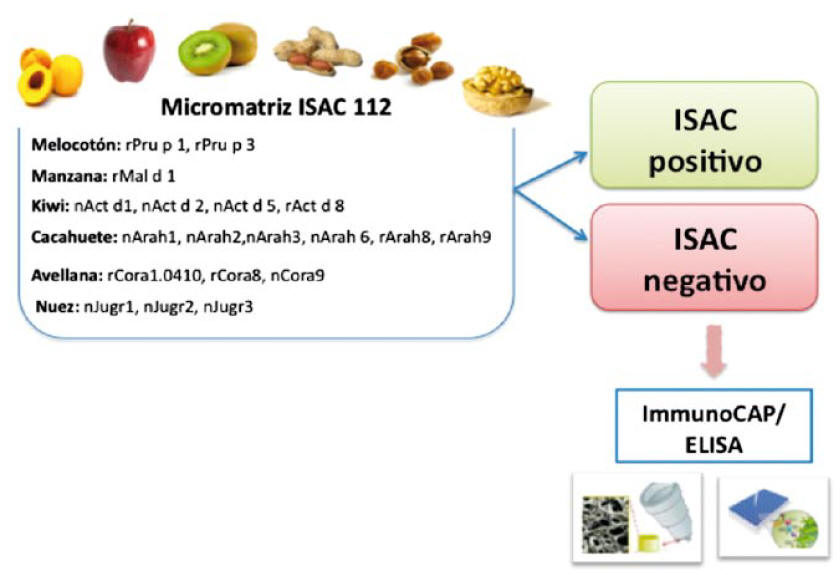 Micromatriz ISAC 112

Melocotón: rPru p 1, rPru p 3

Manzana: rMal d 1

Kiwi: nAct d1, nAct d 2, nAct d 5, rAct d 8

Cacahuete: nArah1, nArah2,nArah3, nArah 6, rArah8, rArah9

Avellana: rCora1.0410, rCora8, nCora9

Nuez: nJugr1, nJugr2, nJugr3

ISAC positivo

ISAC negativo

ImmunoCAP/ ELISA